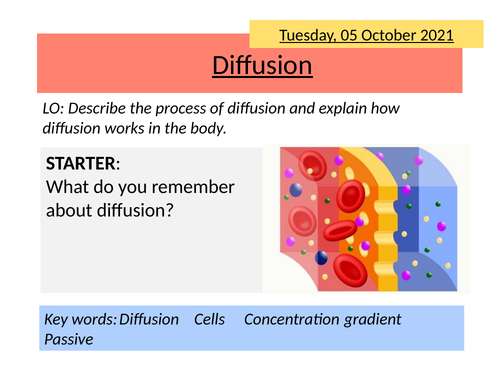 Tuesday, 05 October 2021

Diffusion

LO: Describe the process of diffusion and explain how diffusion works in the body.

STARTER:
What do you remember about diffusion?

Key words: Diffusion Cells Concentration gradient Passive